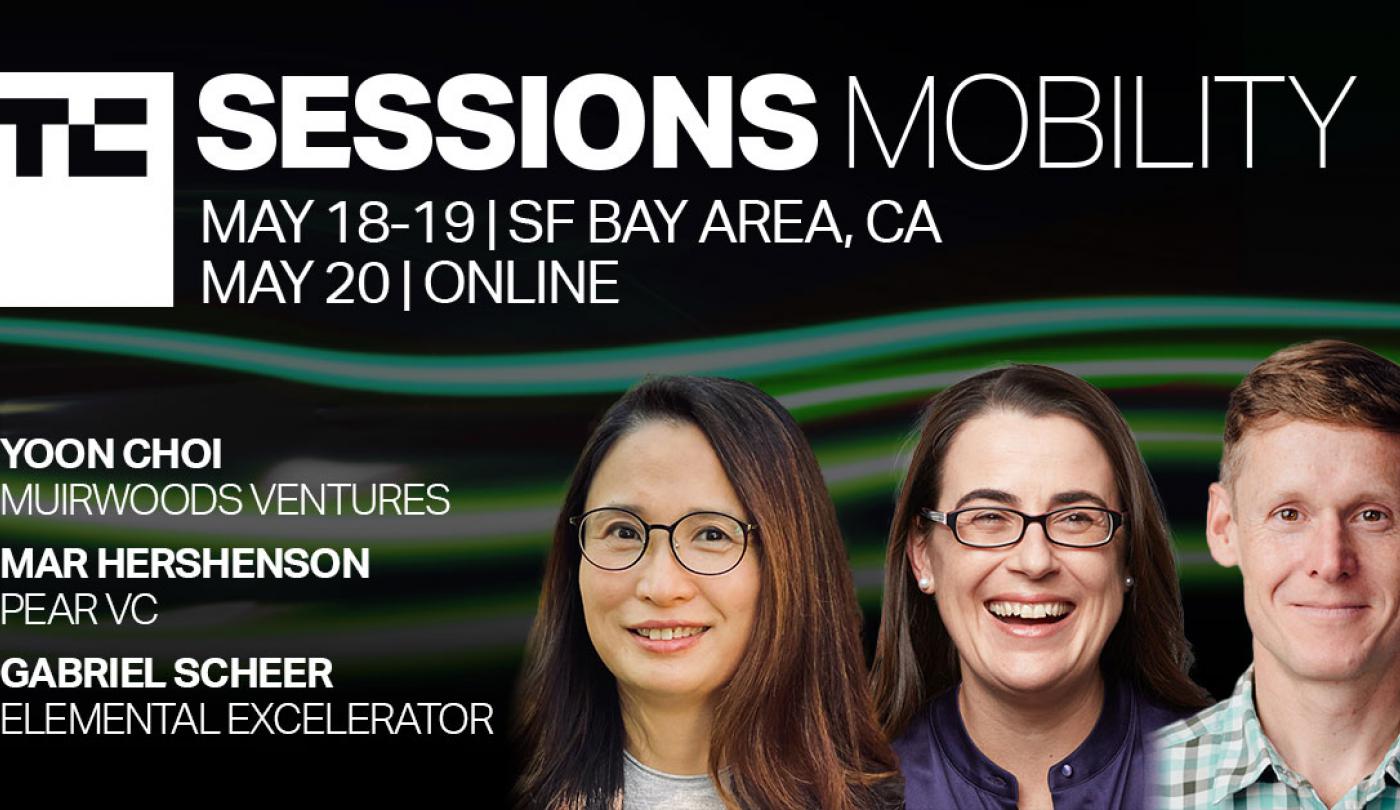 TC SESSIONS MOBILITY

MAY 18-19 | SF BAY AREA, CA
MAY 20 | ONLINE

YOON CHOI
MUIRWOODS VENTURES

MAR HERSHENSON
PEAR VC

GABRIEL SCHEER
ELEMENTAL EXCELERATOR